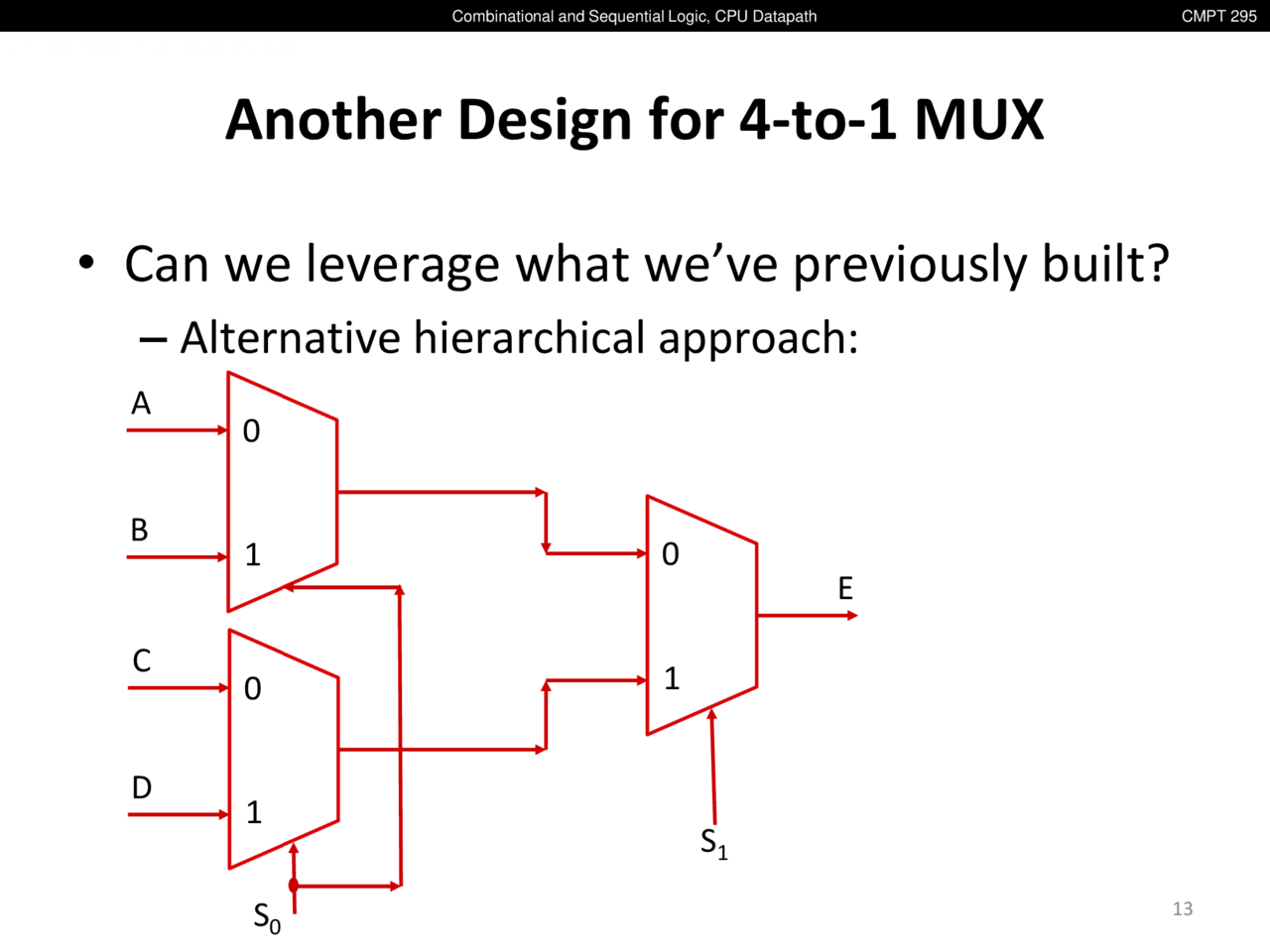 Combinational and Sequential Logic, CPU Datapath

CMPT 295

Another Design for 4-to-1 MUX

• Can we leverage what we've previously built?

– Alternative hierarchical approach:

A

0

B

1

C

0

D

1

$S_0$

0

1

E

$S_1$

13